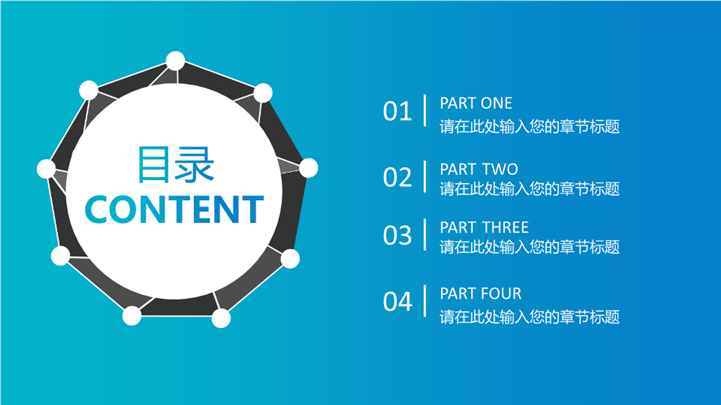 目录
CONTENT

01
PART ONE
请在此处输入您的章节标题

02
PART TWO
请在此处输入您的章节标题

03
PART THREE
请在此处输入您的章节标题

04
PART FOUR
请在此处输入您的章节标题